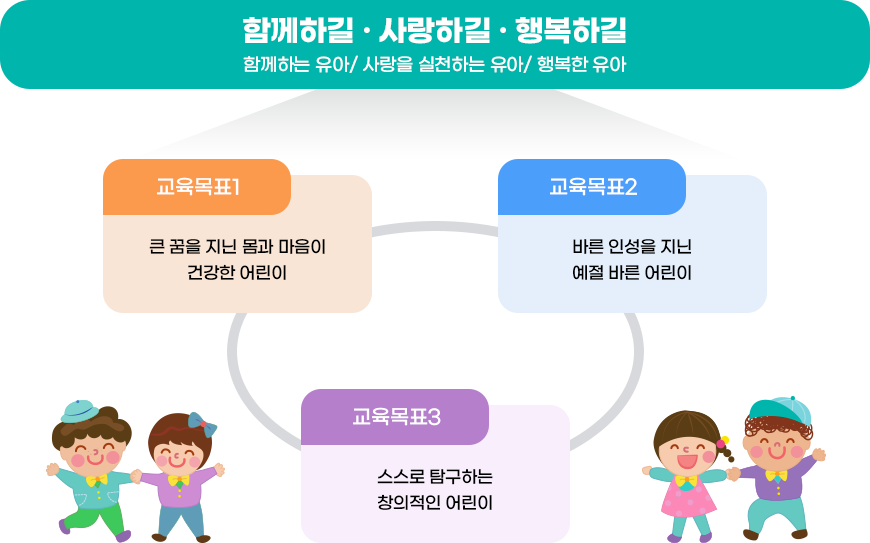 함께하길 · 사랑하길 · 행복하길
함께하는 유아/ 사랑을 실천하는 유아/ 행복한 유아

교육목표1
큰 꿈을 지닌 몸과 마음이 건강한 어린이

교육목표2
바른 인성을 지닌 예절 바른 어린이

교육목표3
스스로 탐구하는 창의적인 어린이